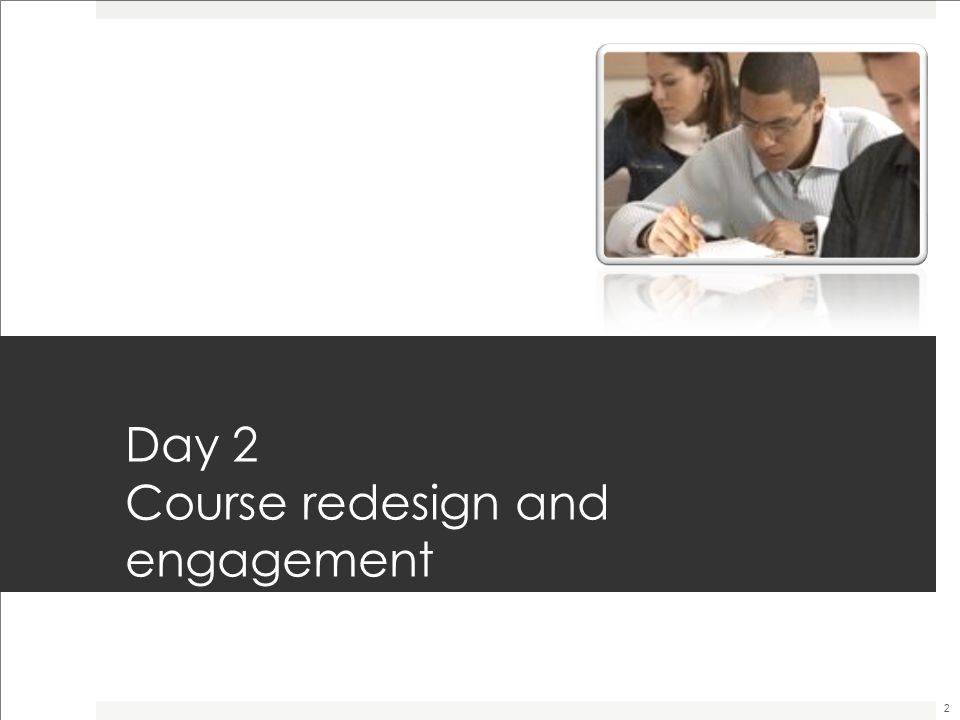 Day 2
Course redesign and engagement

2